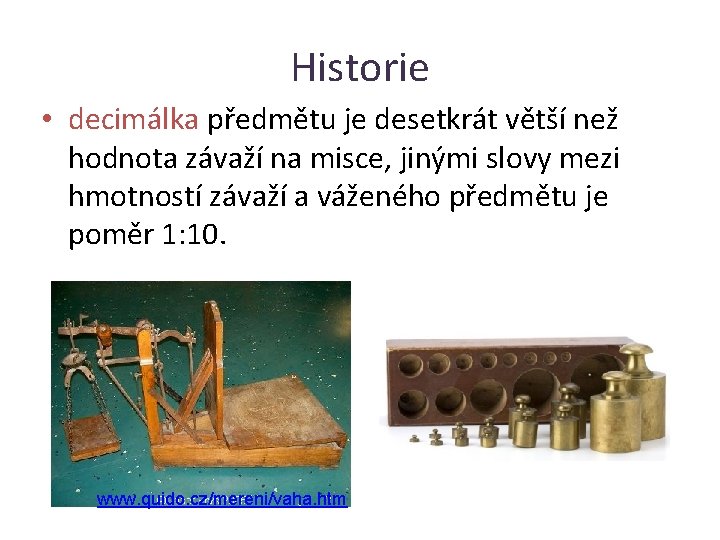 Historie

• decimálka předmětu je desetkrát větší než hodnota závaží na misce, jinými slovy mezi hmotností závaží a váženého předmětu je poměr 1:10.

www.quido.cz/mereni/vaha.htm